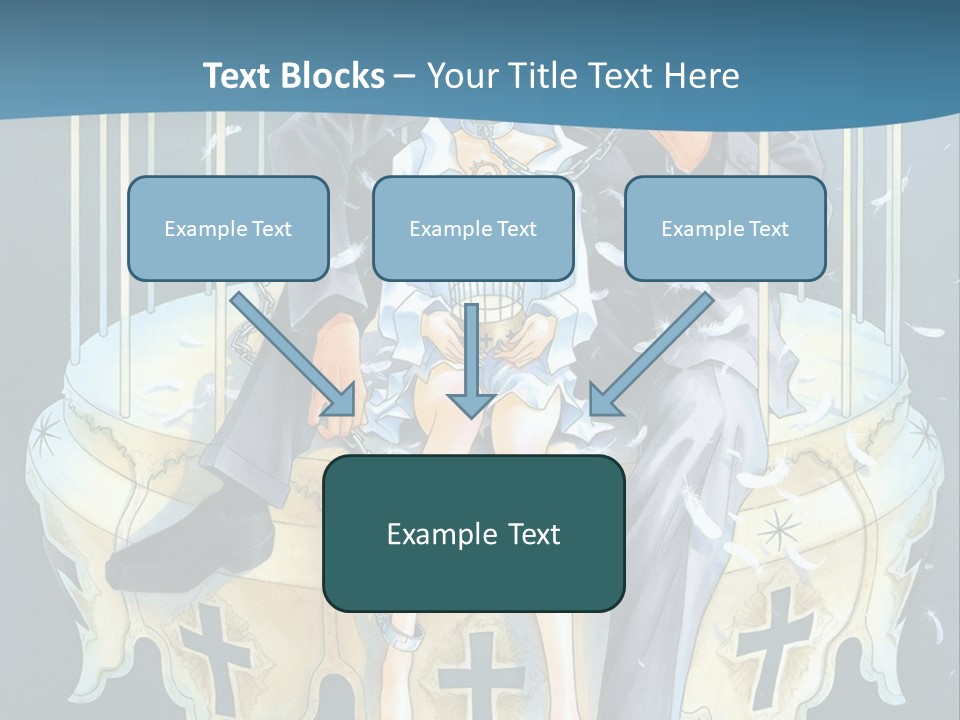 Text Blocks – Your Title Text Here

Example Text

Example Text

Example Text

Example Text